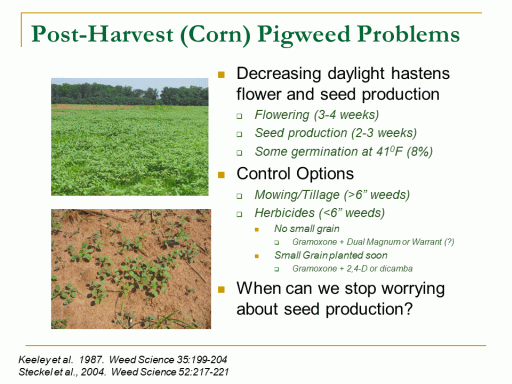 Post-Harvest (Corn) Pigweed Problems

Decreasing daylight hastens flower and seed production

Flowering (3-4 weeks)

Seed production (2-3 weeks)

Some germination at $41^0$F (8%)

Control Options

Mowing/Tillage (>6” weeds)

Herbicides (<6” weeds)

No small grain

Gramoxone + Dual Magnum or Warrant (?)

Small Grain planted soon

Gramoxone + 2,4-D or dicamba

When can we stop worrying about seed production?

Keeley et al. 1987. Weed Science 35:199-204
Steckel et al., 2004. Weed Science 52:217-221